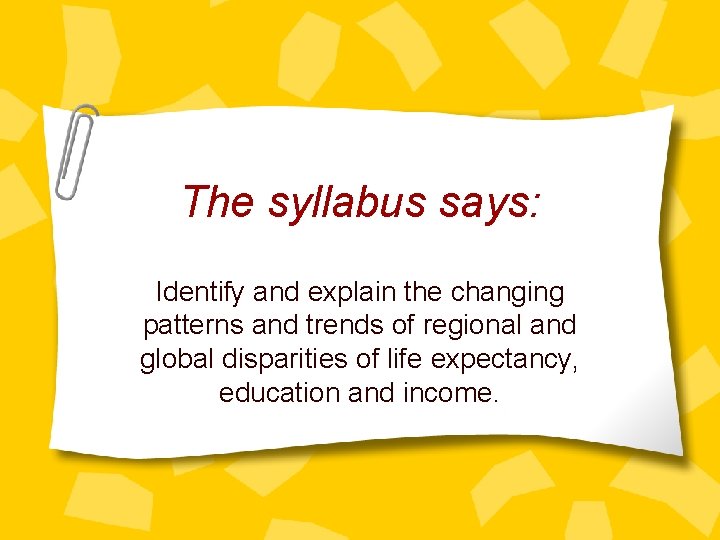 The syllabus says:

Identify and explain the changing patterns and trends of regional and global disparities of life expectancy, education and income.